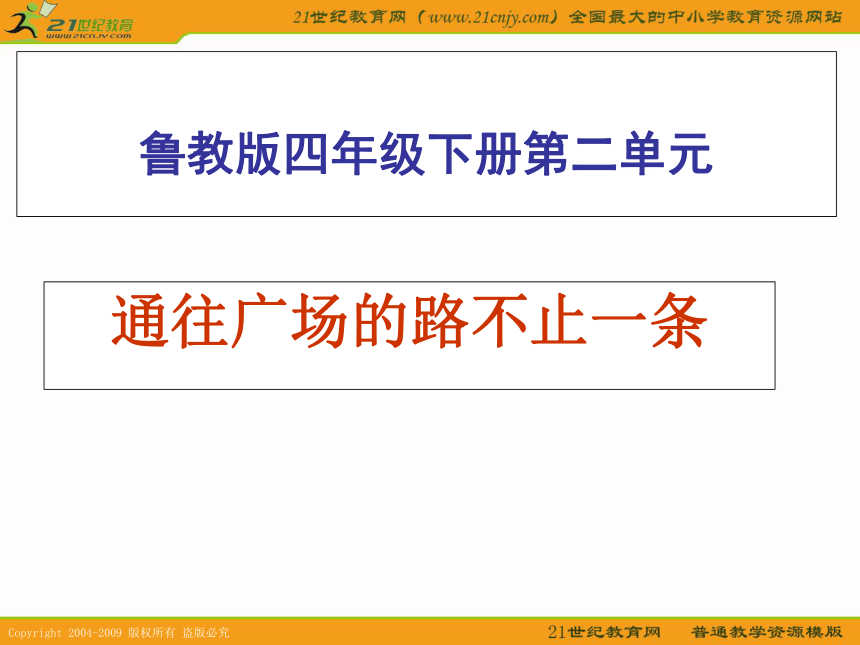 21世纪教育
www.21cnjy.com

21世纪教育网（www.21cnjy.com）全国最大的中小学教育资源网站

鲁教版四年级下册第二单元

通往广场的路不止一条

Copyright 2004-2009 版权所有 盗版必究

21世纪教育网 普通教学资源模版